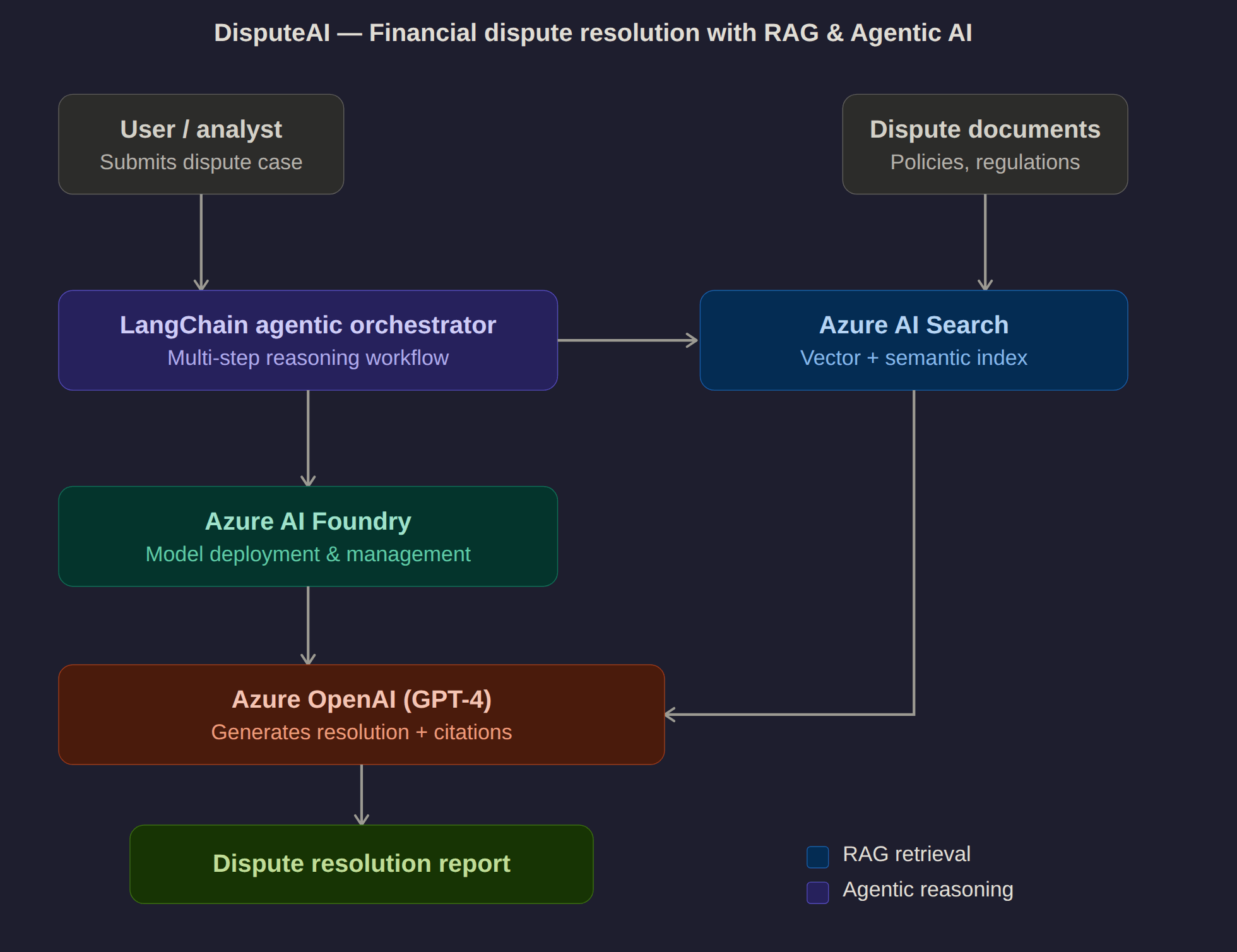 DisputeAI — Financial dispute resolution with RAG & Agentic AI

User / analyst
Submits dispute case

Dispute documents
Policies, regulations

LangChain agentic orchestrator
Multi-step reasoning workflow

Azure AI Search
Vector + semantic index

Azure AI Foundry
Model deployment & management

Azure OpenAI (GPT-4)
Generates resolution + citations

Dispute resolution report

RAG retrieval
Agentic reasoning